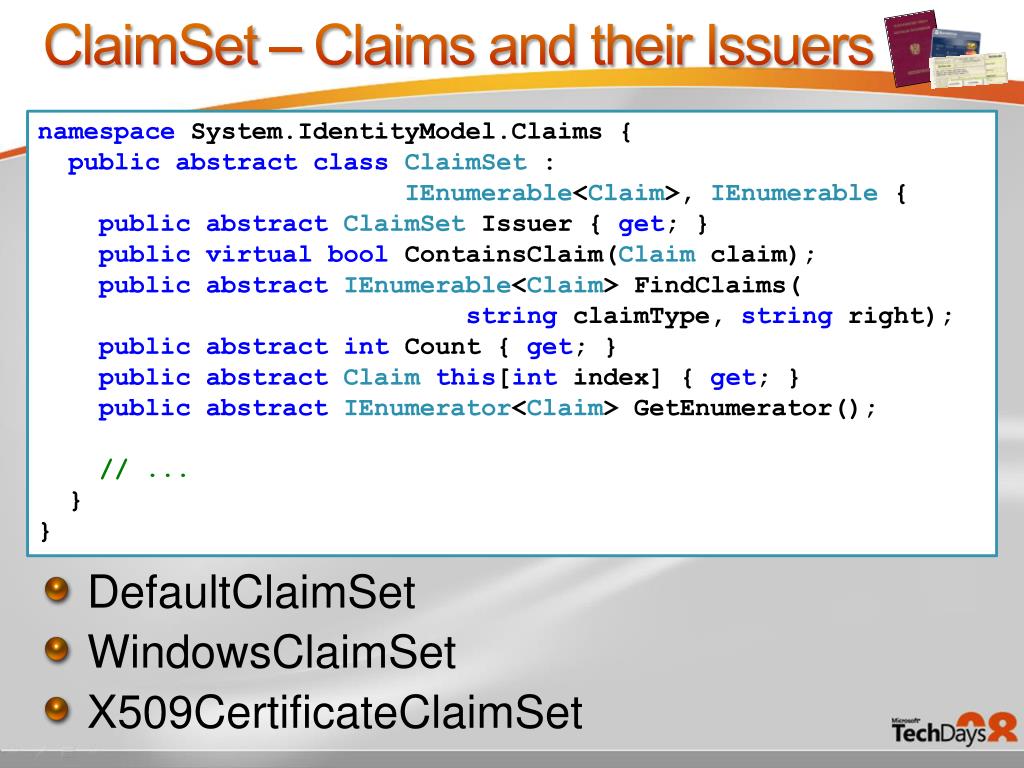 ClaimSet – Claims and their Issuers

namespace System.IdentityModel.Claims {
  public abstract class ClaimSet :
                        IEnumerable<Claim>, IEnumerable {
    public abstract ClaimSet Issuer { get; }
    public virtual bool ContainsClaim(Claim claim);
    public abstract IEnumerable<Claim> FindClaims(
                            string claimType, string right);
    public abstract int Count { get; }
    public abstract Claim this[int index] { get; }
    public abstract IEnumerator<Claim> GetEnumerator();

    // ...
  }
}

DefaultClaimSet
WindowsClaimSet
X509CertificateClaimSet

Microsoft TechDays 08